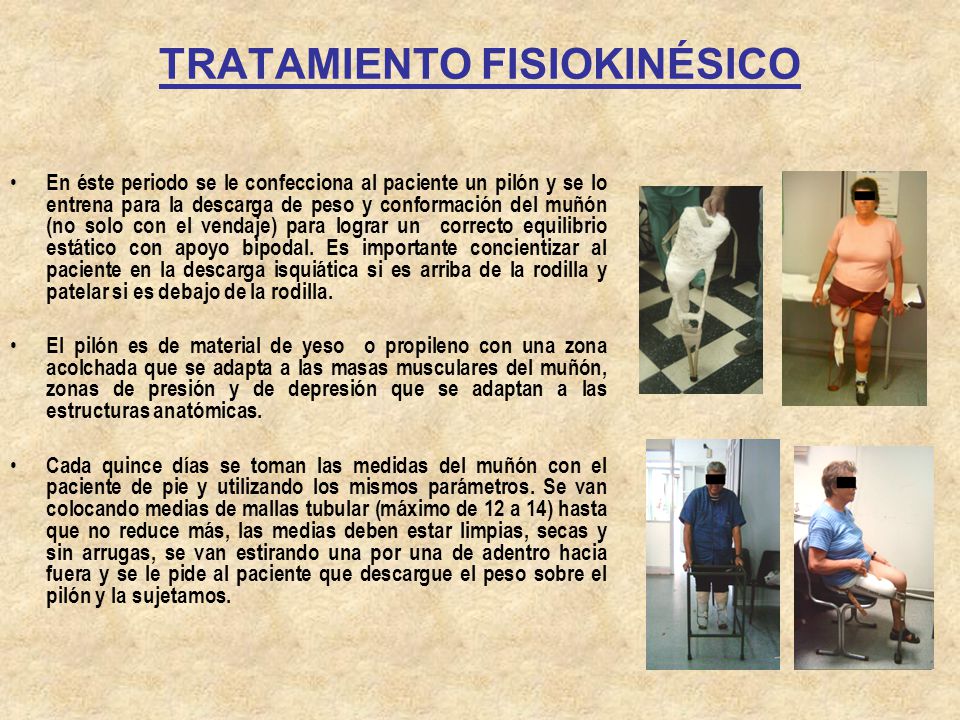 TRATAMIENTO FISIOKINÉSICO

• En éste periodo se le confecciona al paciente un pilón y se lo entrena para la descarga de peso y conformación del muñón (no solo con el vendaje) para lograr un correcto equilibrio estático con apoyo bipodal. Es importante concientizar al paciente en la descarga isquiática si es arriba de la rodilla y patelar si es debajo de la rodilla.

• El pilón es de material de yeso o propileno con una zona acolchada que se adapta a las masas musculares del muñón, zonas de presión y de depresión que se adaptan a las estructuras anatómicas.

• Cada quince días se toman las medidas del muñón con el paciente de pie y utilizando los mismos parámetros. Se van colocando medias de mallas tubular (máximo de 12 a 14) hasta que no reduce más, las medias deben estar limpias, secas y sin arrugas, se van estirando una por una de adentro hacia fuera y se le pide al paciente que descargue el peso sobre el pilón y la sujetamos.